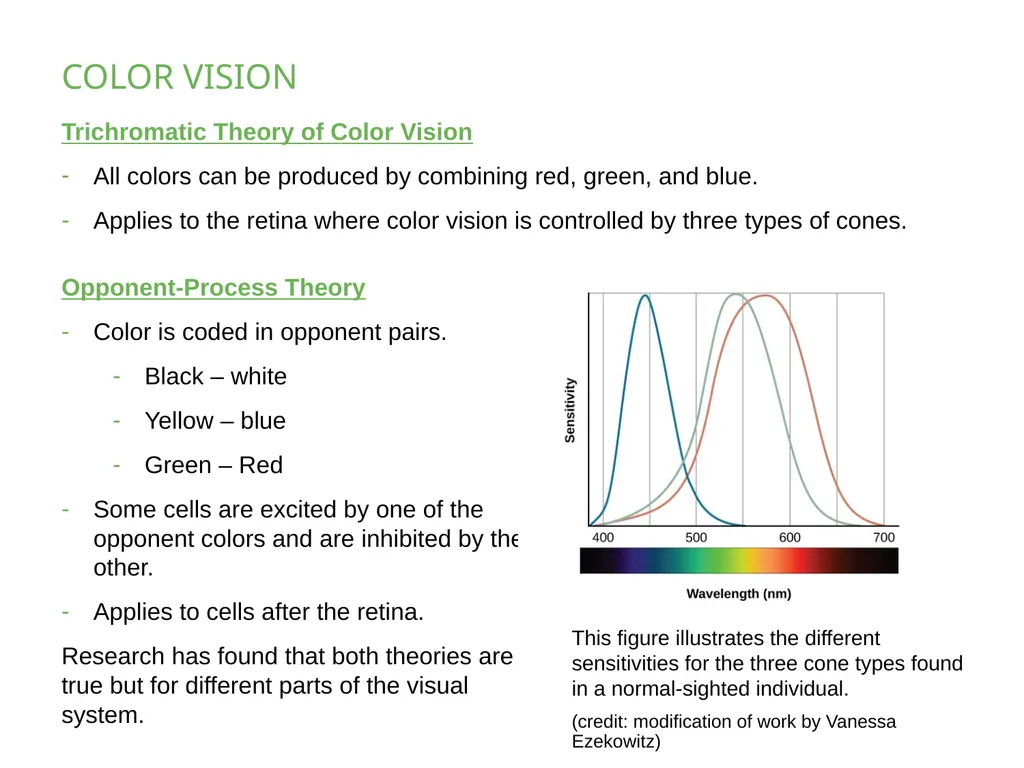 COLOR VISION

Trichromatic Theory of Color Vision

- All colors can be produced by combining red, green, and blue.

- Applies to the retina where color vision is controlled by three types of cones.

Opponent-Process Theory

- Color is coded in opponent pairs.

- Black – white

- Yellow – blue

- Green – Red

- Some cells are excited by one of the opponent colors and are inhibited by the other.

- Applies to cells after the retina.

Research has found that both theories are true but for different parts of the visual system.

Sensitivity

400 500 600 700

Wavelength (nm)

This figure illustrates the different sensitivities for the three cone types found in a normal-sighted individual.

(credit: modification of work by Vanessa Ezekowitz)